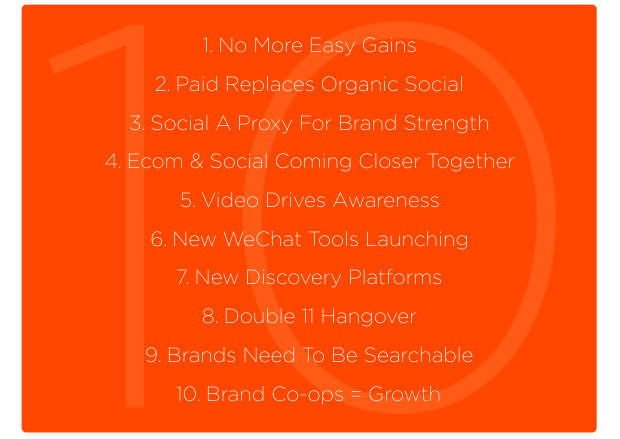 10

1. No More Easy Gains

2. Paid Replaces Organic Social

3. Social A Proxy For Brand Strength

4. Ecom & Social Coming Closer Together

5. Video Drives Awareness

6. New WeChat Tools Launching

7. New Discovery Platforms

8. Double 11 Hangover

9. Brands Need To Be Searchable

10. Brand Co-ops = Growth